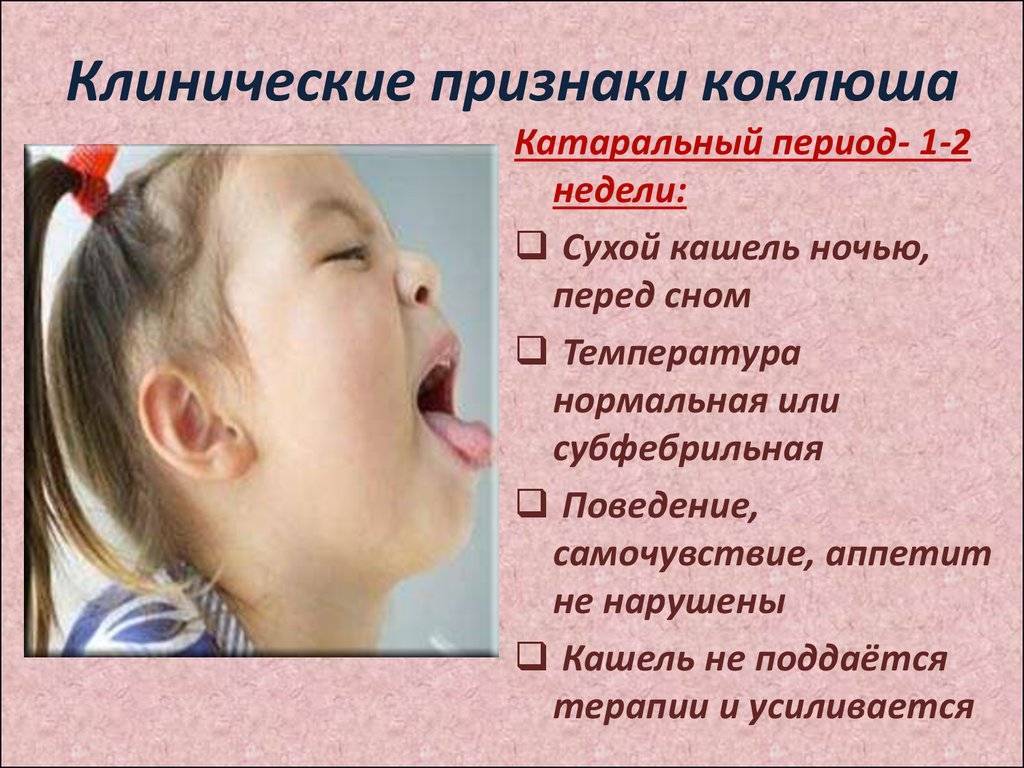 Клинические признаки коклюша

Катаральный период- 1-2 недели:

❑ Сухой кашель ночью, перед сном

❑ Температура нормальная или субфебрильная

❑ Поведение, самочувствие, аппетит не нарушены

❑ Кашель не поддаётся терапии и усиливается